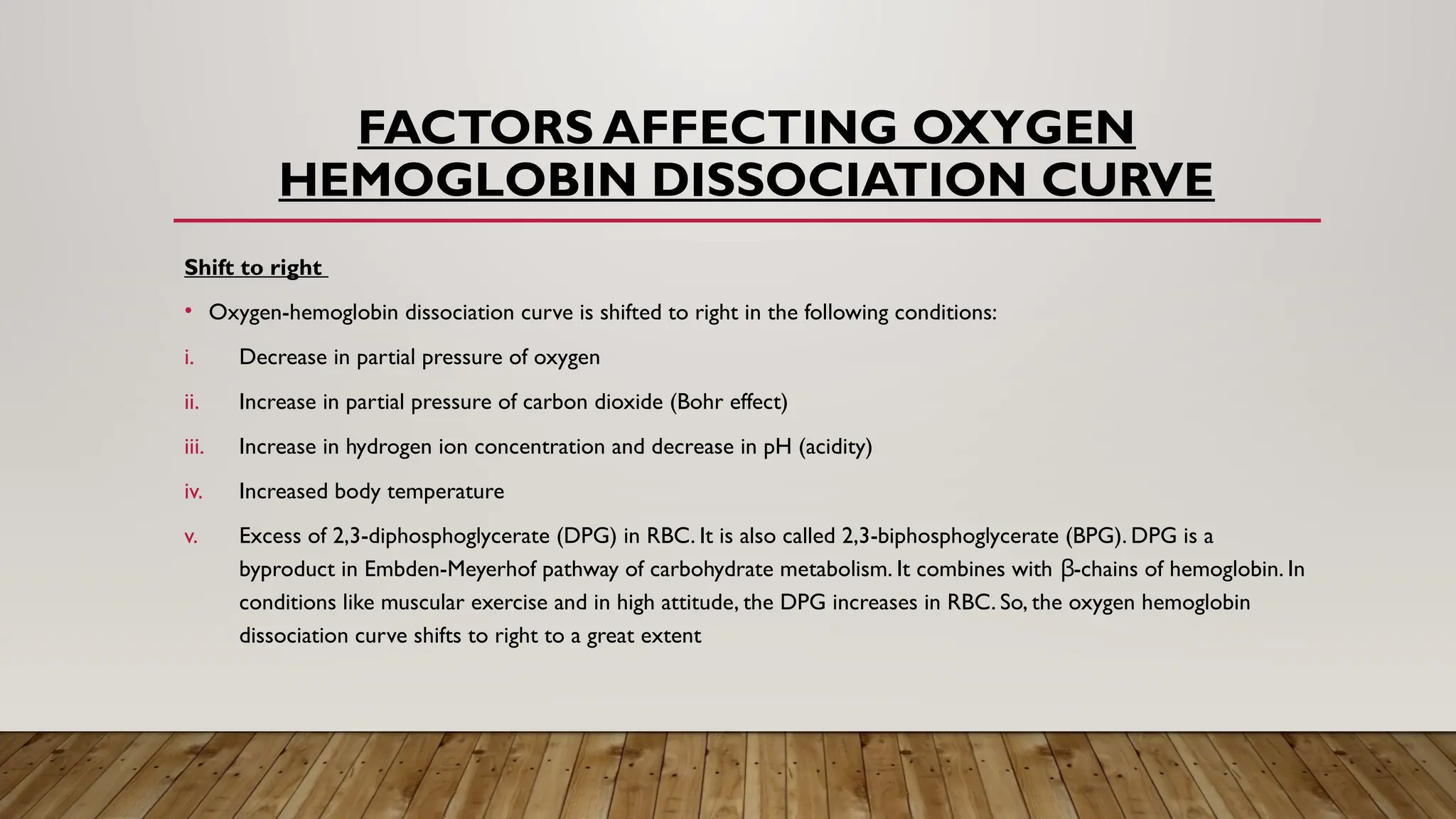 FACTORS AFFECTING OXYGEN HEMOGLOBIN DISSOCIATION CURVE

Shift to right

• Oxygen-hemoglobin dissociation curve is shifted to right in the following conditions:

i. Decrease in partial pressure of oxygen

ii. Increase in partial pressure of carbon dioxide (Bohr effect)

iii. Increase in hydrogen ion concentration and decrease in pH (acidity)

iv. Increased body temperature

v. Excess of 2,3-diphosphoglycerate (DPG) in RBC. It is also called 2,3-biphosphoglycerate (BPG). DPG is a byproduct in Embden-Meyerhof pathway of carbohydrate metabolism. It combines with β-chains of hemoglobin. In conditions like muscular exercise and in high attitude, the DPG increases in RBC. So, the oxygen hemoglobin dissociation curve shifts to right to a great extent